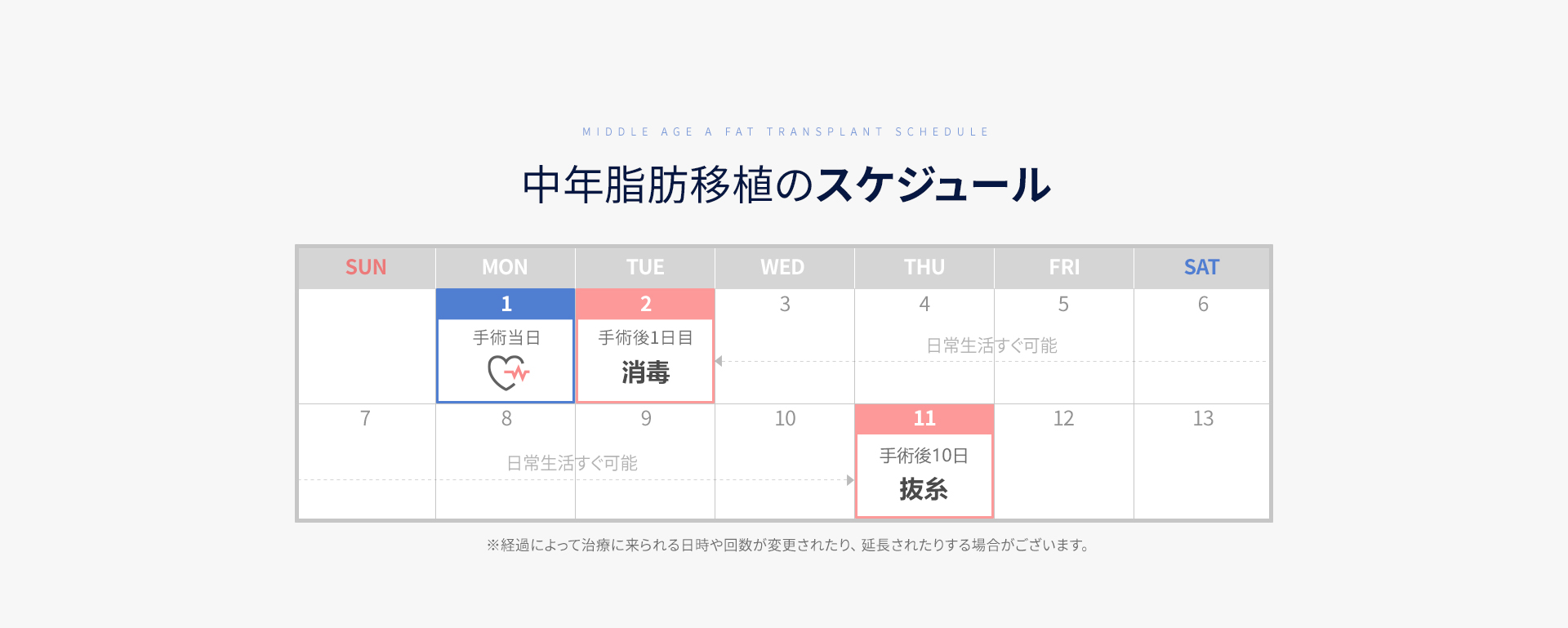 MIDDLE AGE A FAT TRANSPLANT SCHEDULE

中年脂肪移植のスケジュール

| SUN | MON | TUE | WED | THU | FRI | SAT |
|---|---|---|---|---|---|---|
| | 1 手術当日 | 2 手術後1日目 消毒 | 3 | 4 日常生活すぐ可能 | 5 | 6 |
| 7 | 8 日常生活すぐ可能 | 9 | 10 | 11 手術後10日 抜糸 | 12 | 13 |

※経過によって治療に来られる日時や回数が変更されたり、延長されたりする場合がございます。